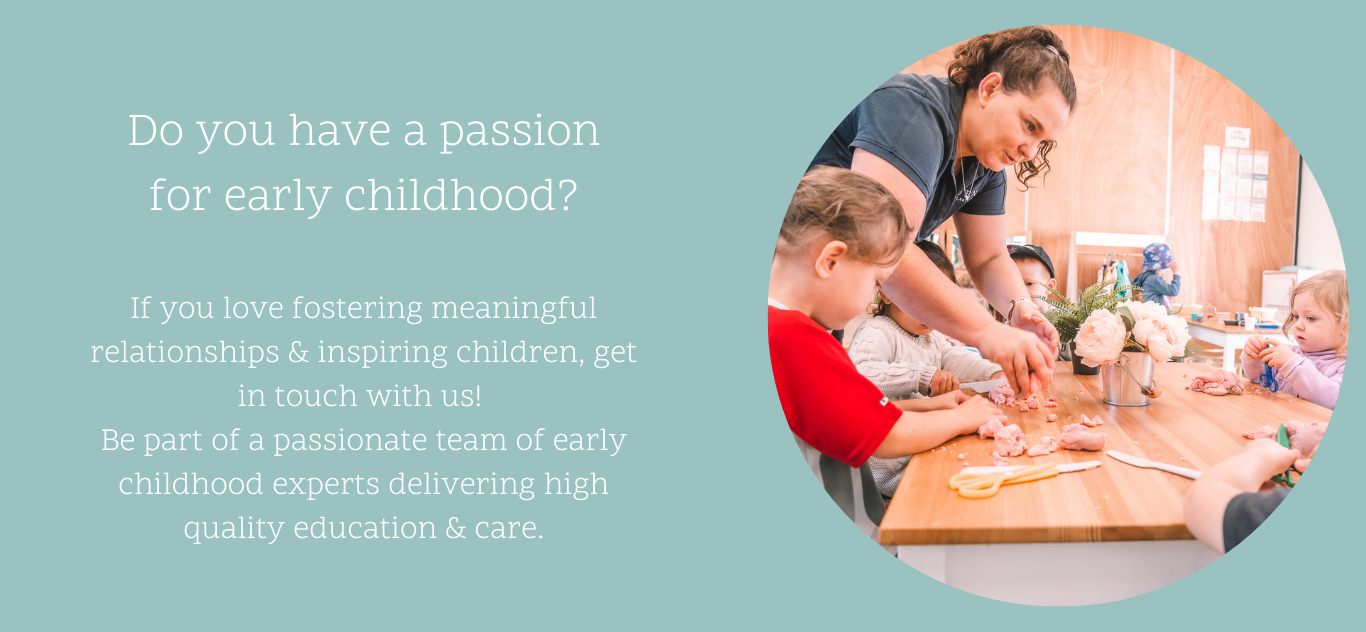 Do you have a passion for early childhood?

If you love fostering meaningful relationships & inspiring children, get in touch with us!
Be part of a passionate team of early childhood experts delivering high quality education & care.